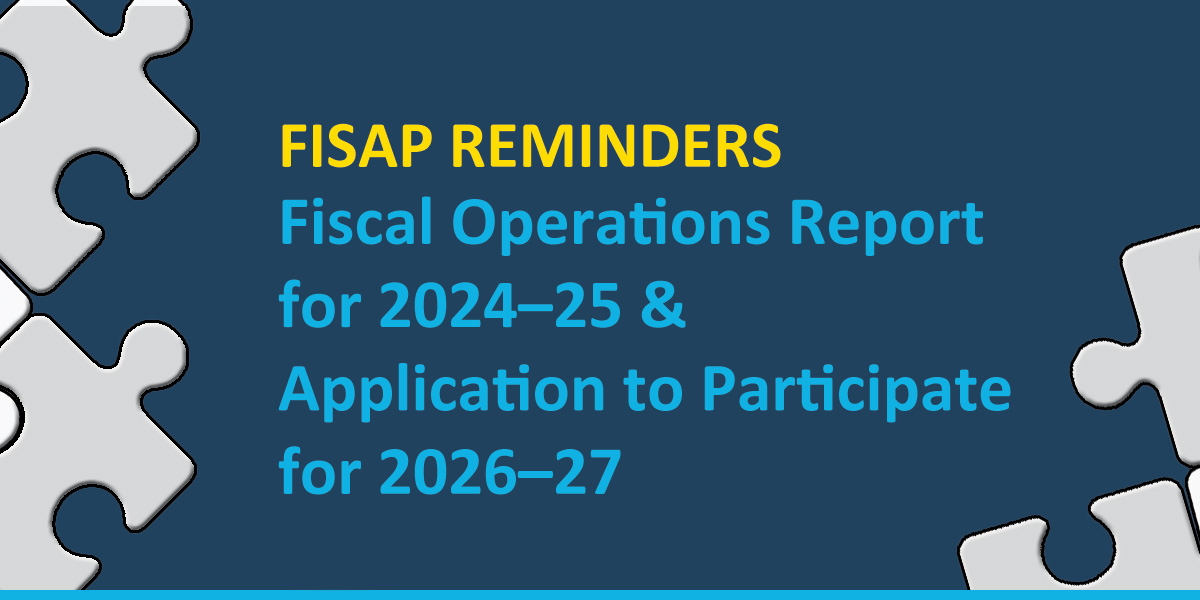 FISAP REMINDERS
Fiscal Operations Report for 2024–25 & Application to Participate for 2026–27